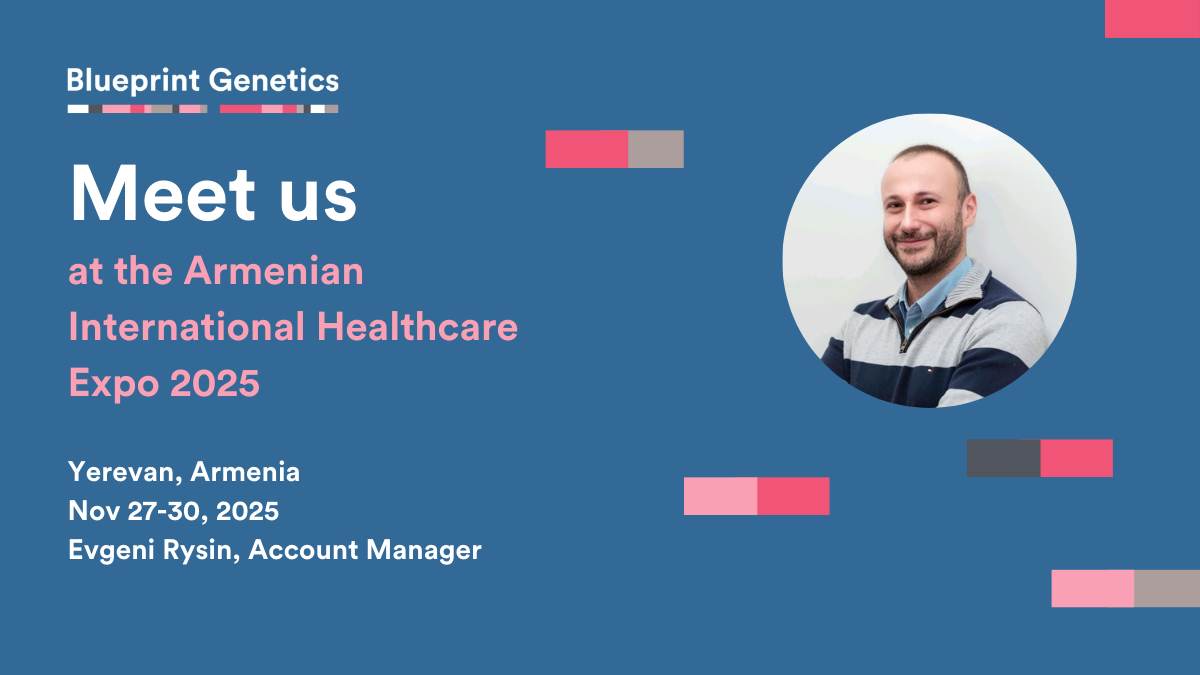 Blueprint Genetics

Meet us

at the Armenian International Healthcare Expo 2025

Yerevan, Armenia
Nov 27-30, 2025
Evgeni Rysin, Account Manager